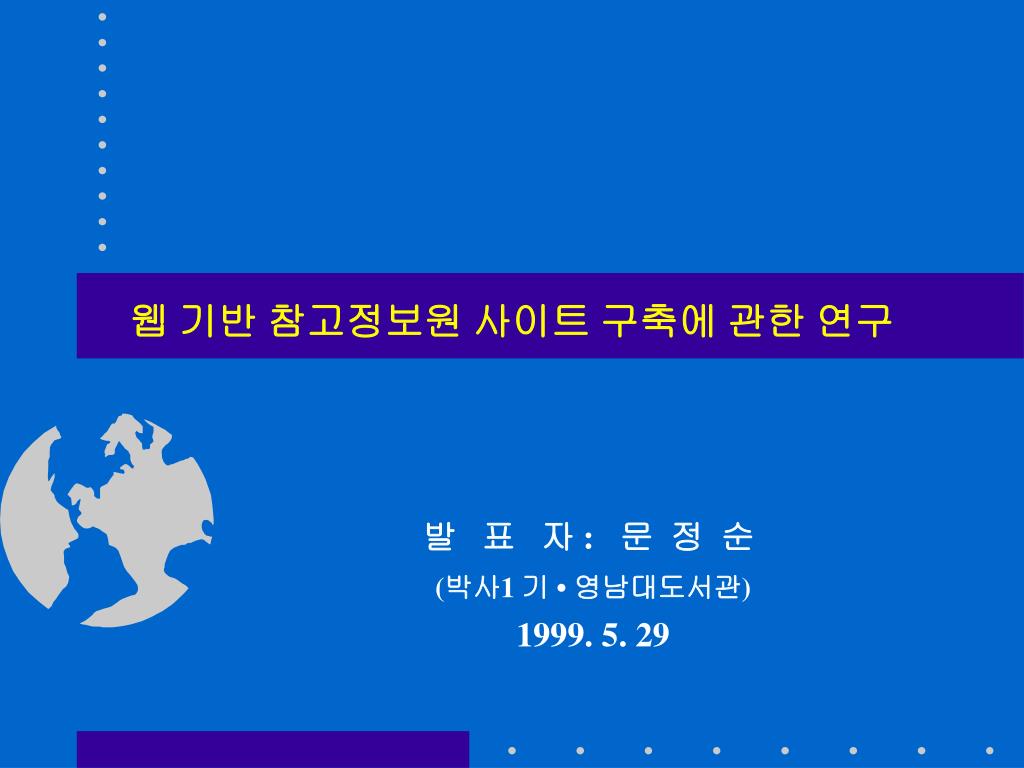 웹 기반 참고정보원 사이트 구축에 관한 연구

발 표 자 : 문 정 순

(박사1 기 • 영남대도서관)

1999. 5. 29